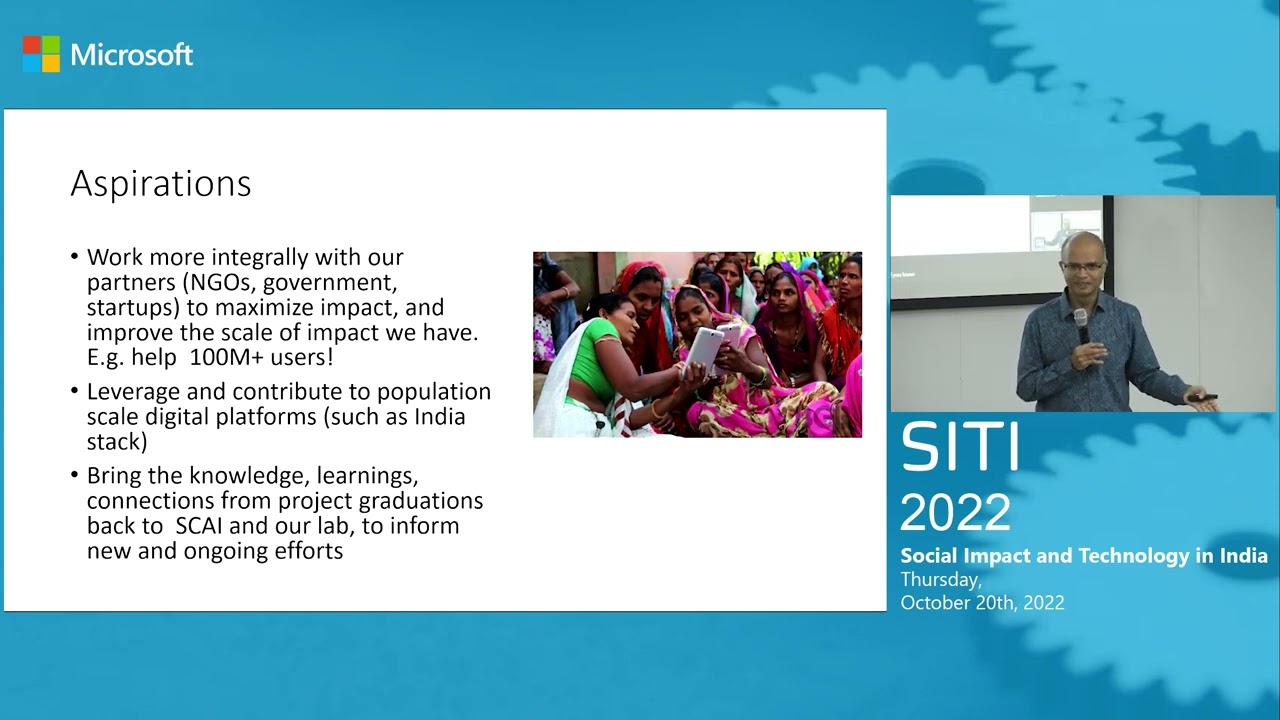 Microsoft

Aspirations

• Work more integrally with our partners (NGOs, government, startups) to maximize impact, and improve the scale of impact we have. E.g. help 100M+ users!

• Leverage and contribute to population scale digital platforms (such as India stack)

• Bring the knowledge, learnings, connections from project graduations back to SCAI and our lab, to inform new and ongoing efforts

SITI
2022
Social Impact and Technology in India
Thursday,
October 20th, 2022